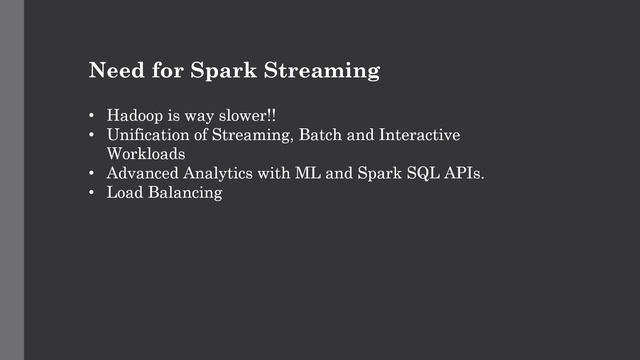 Need for Spark Streaming

• Hadoop is way slower!!
• Unification of Streaming, Batch and Interactive Workloads
• Advanced Analytics with ML and Spark SQL APIs.
• Load Balancing